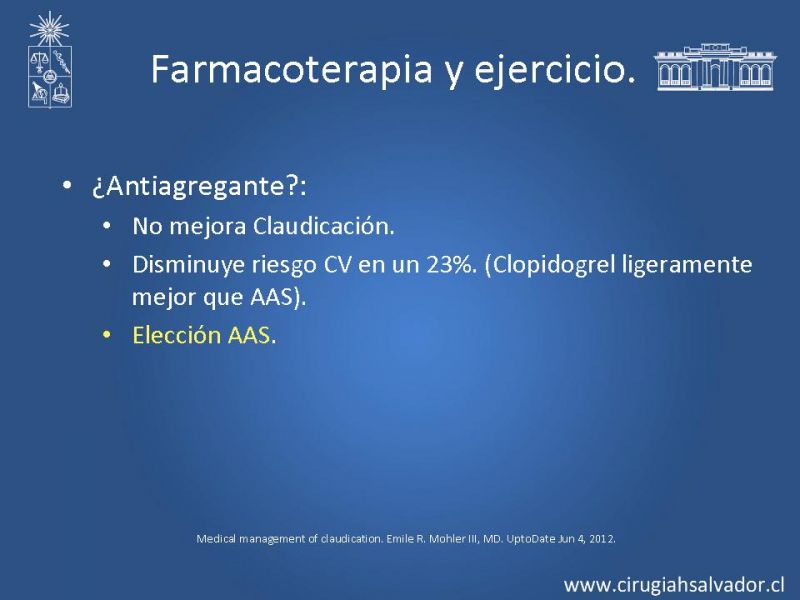 Farmacoterapia y ejercicio.

• ¿Antiagregante?:
  • No mejora Claudicación.
  • Disminuye riesgo CV en un 23%. (Clopidogrel ligeramente mejor que AAS).
  • Elección AAS.

Medical management of claudication. Emile R. Mohler III, MD. UptoDate Jun 4, 2012.

www.cirugiahsalvador.cl